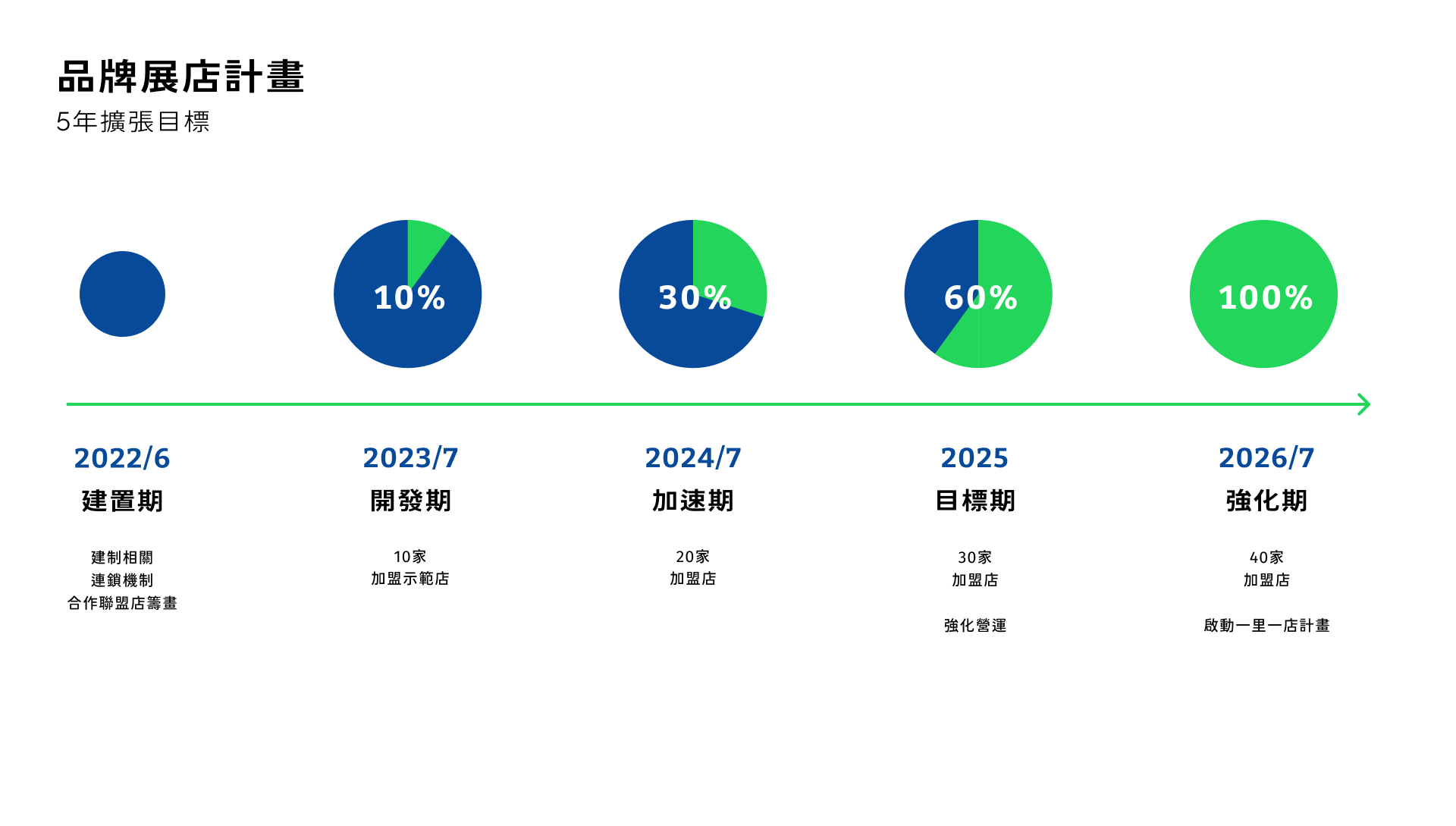 品牌展店計畫
5年擴張目標

10%

30%

60%

100%

2022/6
建置期

建制相關
連鎖機制
合作聯盟店籌畫

2023/7
開發期

10家
加盟示範店

2024/7
加速期

20家
加盟店

2025
目標期

30家
加盟店

強化營運

2026/7
強化期

40家
加盟店

啟動一里一店計畫